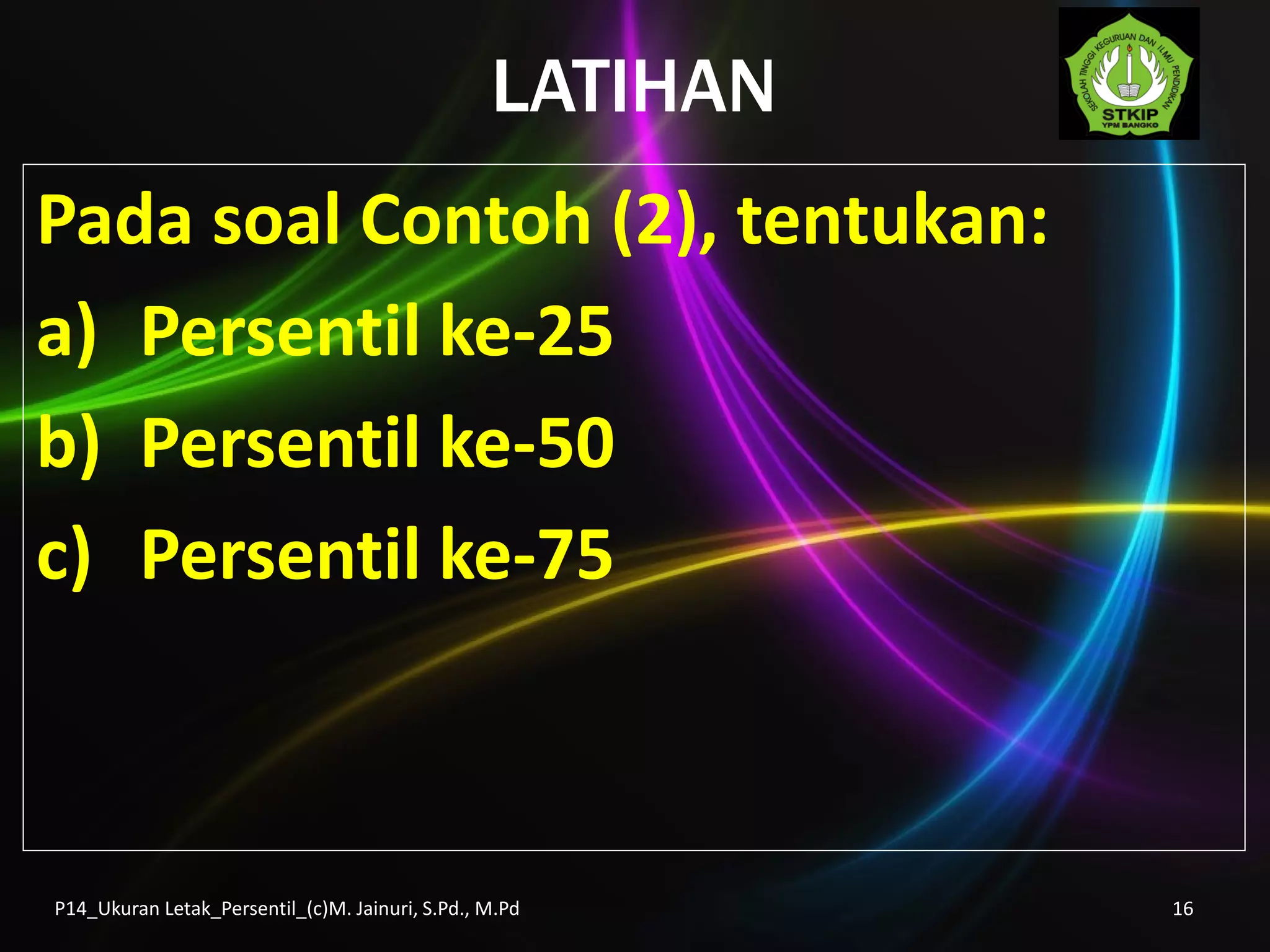 LATIHAN

SEKOLAH TINGGI KEGURUAN DAN ILMU PENDIDIKAN
STKIP
YPM BANGKO

Pada soal Contoh (2), tentukan:

a) Persentil ke-25

b) Persentil ke-50

c) Persentil ke-75

P14_Ukuran Letak_Persentil_(c)M. Jainuri, S.Pd., M.Pd

16